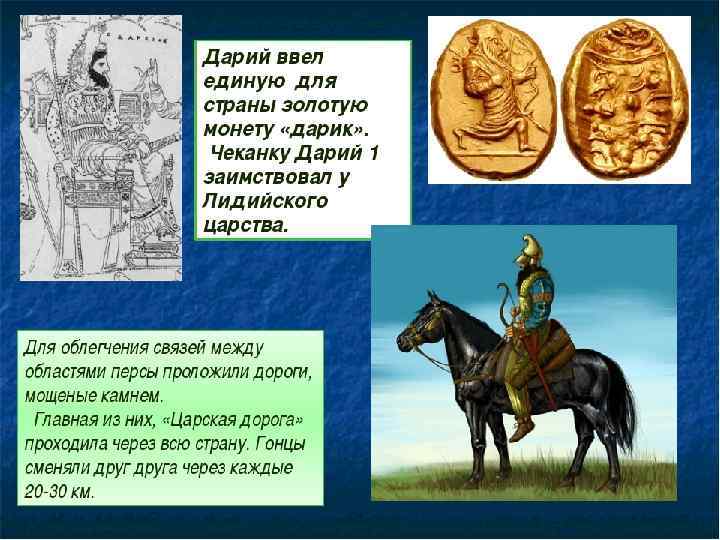 Дарий ввел единую для страны золотую монету «дарик».
Чеканку Дарий 1 заимствовал у Лидийского царства.

Для облегчения связей между областями персы проложили дороги, мощеные камнем.
Главная из них, «Царская дорога» проходила через всю страну. Гонцы сменяли друг друга через каждые 20-30 км.